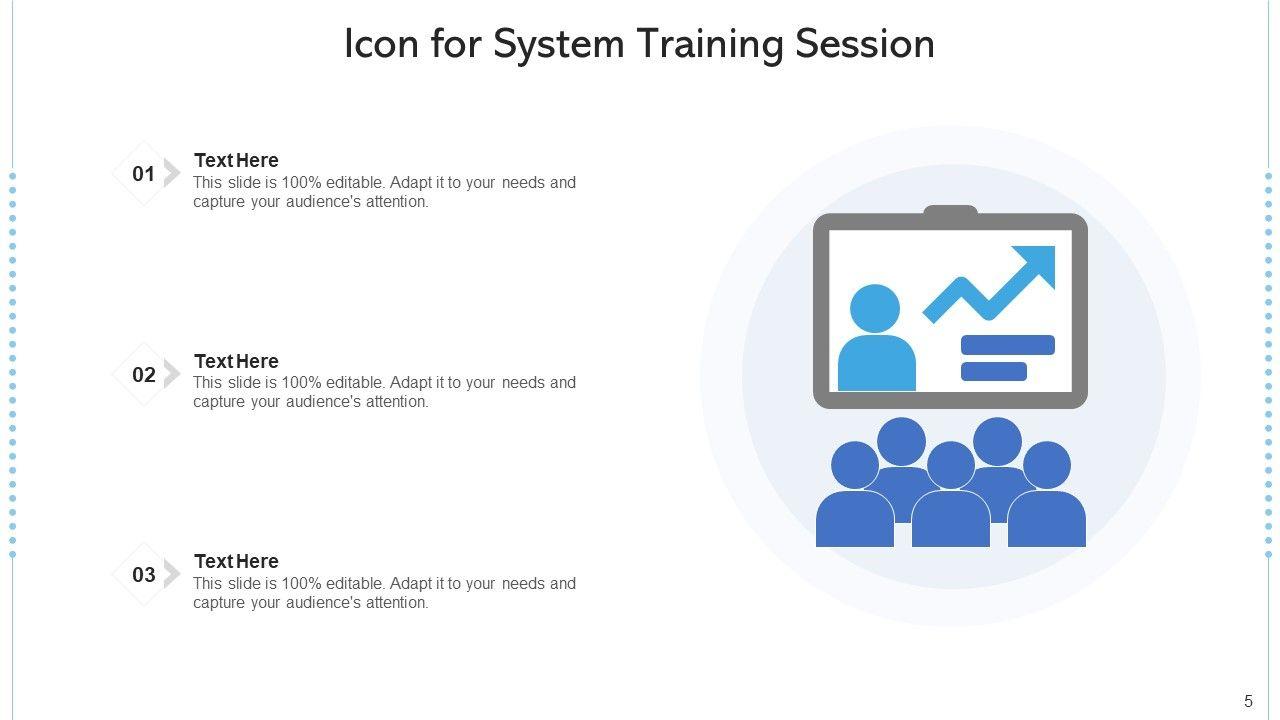 Icon for System Training Session

01
Text Here
This slide is 100% editable. Adapt it to your needs and capture your audience's attention.

02
Text Here
This slide is 100% editable. Adapt it to your needs and capture your audience's attention.

03
Text Here
This slide is 100% editable. Adapt it to your needs and capture your audience's attention.

5